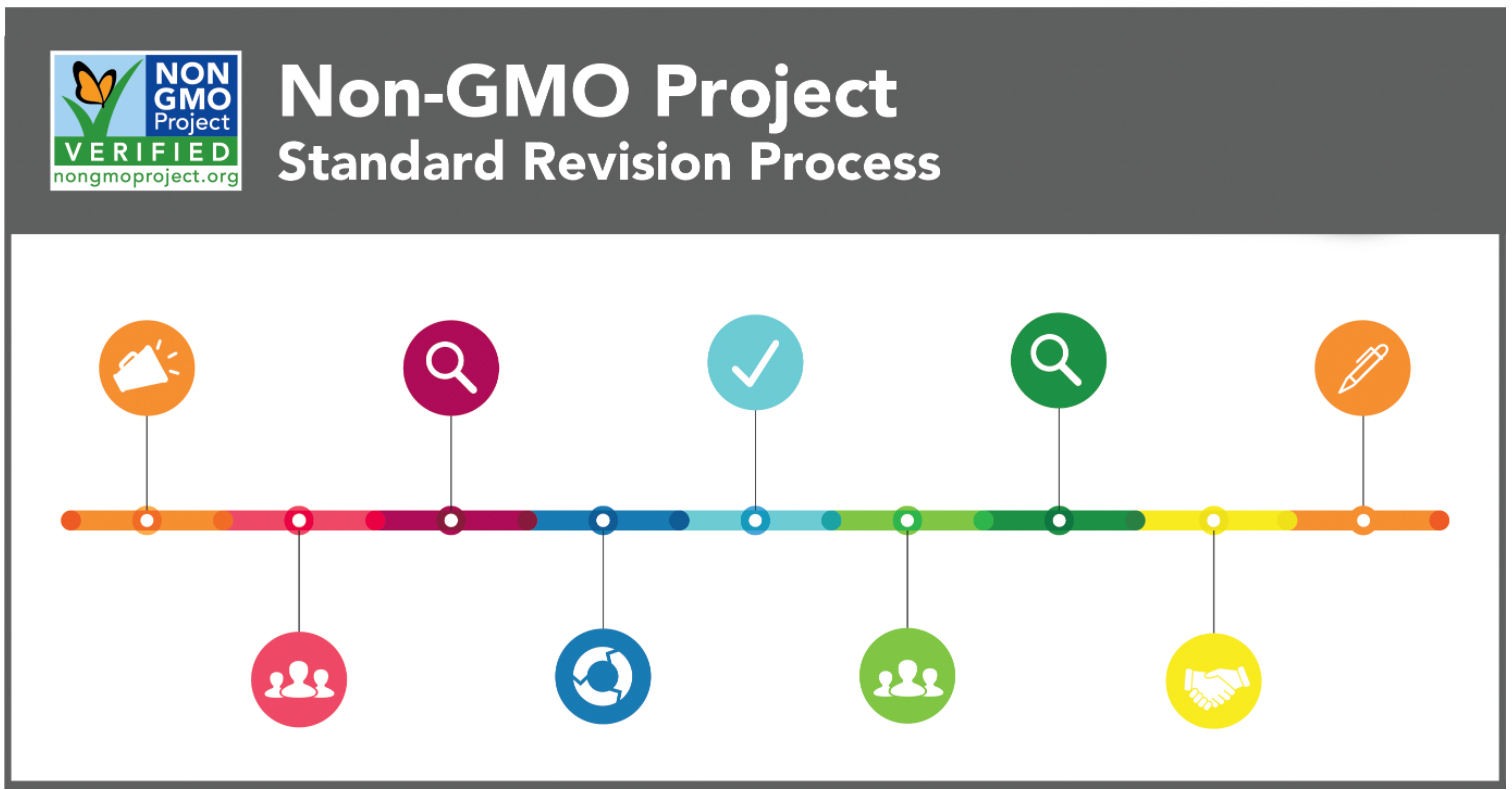 NON GMO Project VERIFIED nongmoproject.org

Non-GMO Project
Standard Revision Process